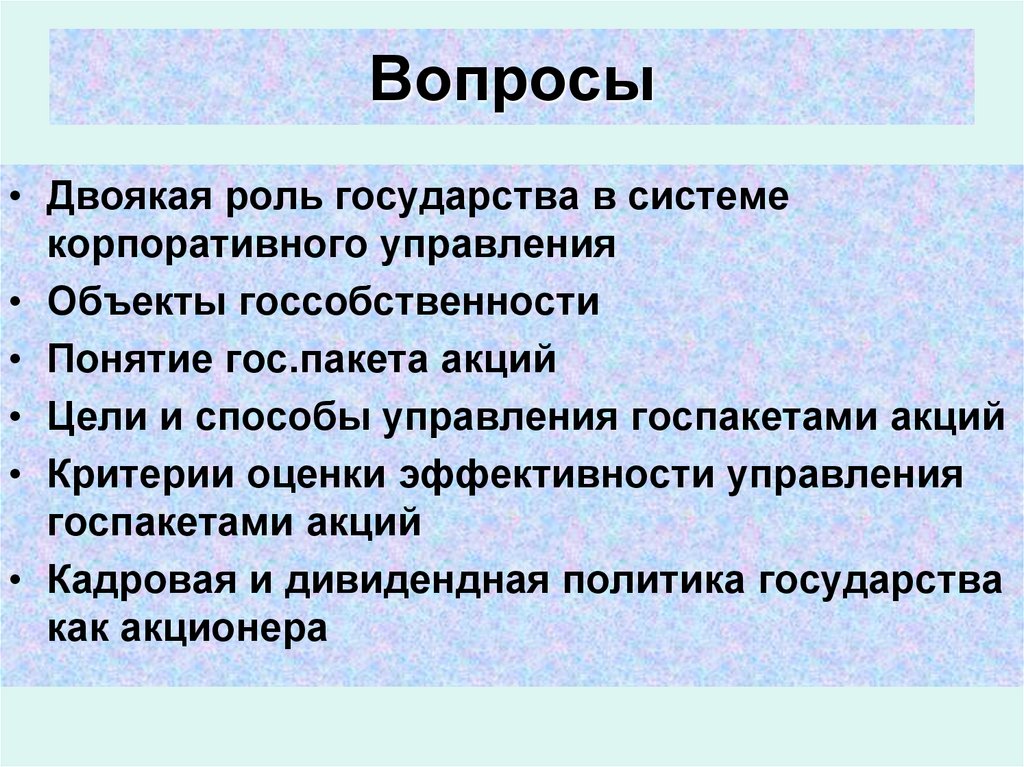 Вопросы

• Двоякая роль государства в системе корпоративного управления
• Объекты госсобственности
• Понятие гос.пакета акций
• Цели и способы управления госпакетами акций
• Критерии оценки эффективности управления госпакетами акций
• Кадровая и дивидендная политика государства как акционера